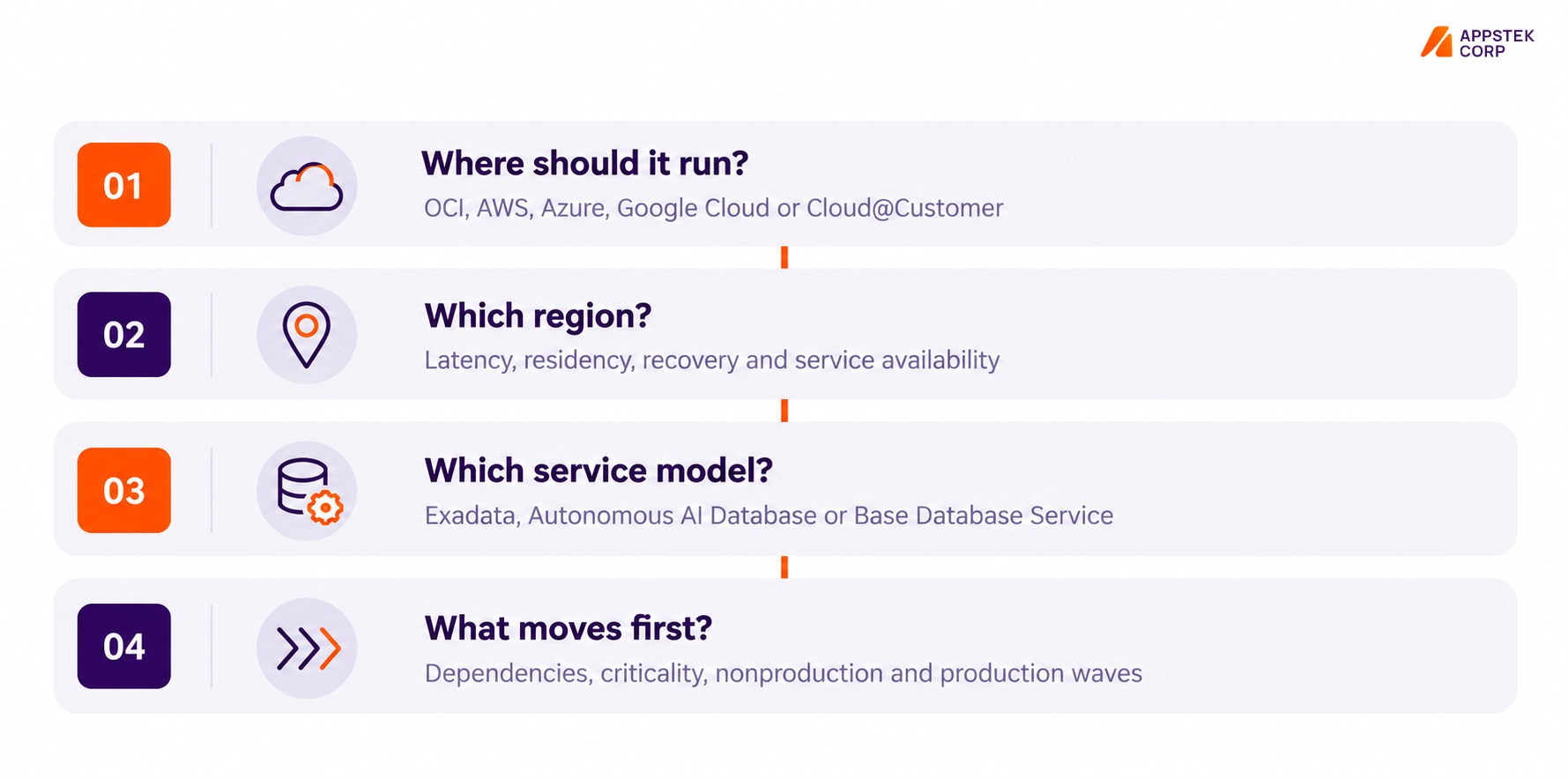 APPSTEK CORP

01

Where should it run?

OCI, AWS, Azure, Google Cloud or Cloud@Customer

02

Which region?

Latency, residency, recovery and service availability

03

Which service model?

Exadata, Autonomous AI Database or Base Database Service

04

What moves first?

Dependencies, criticality, nonproduction and production waves